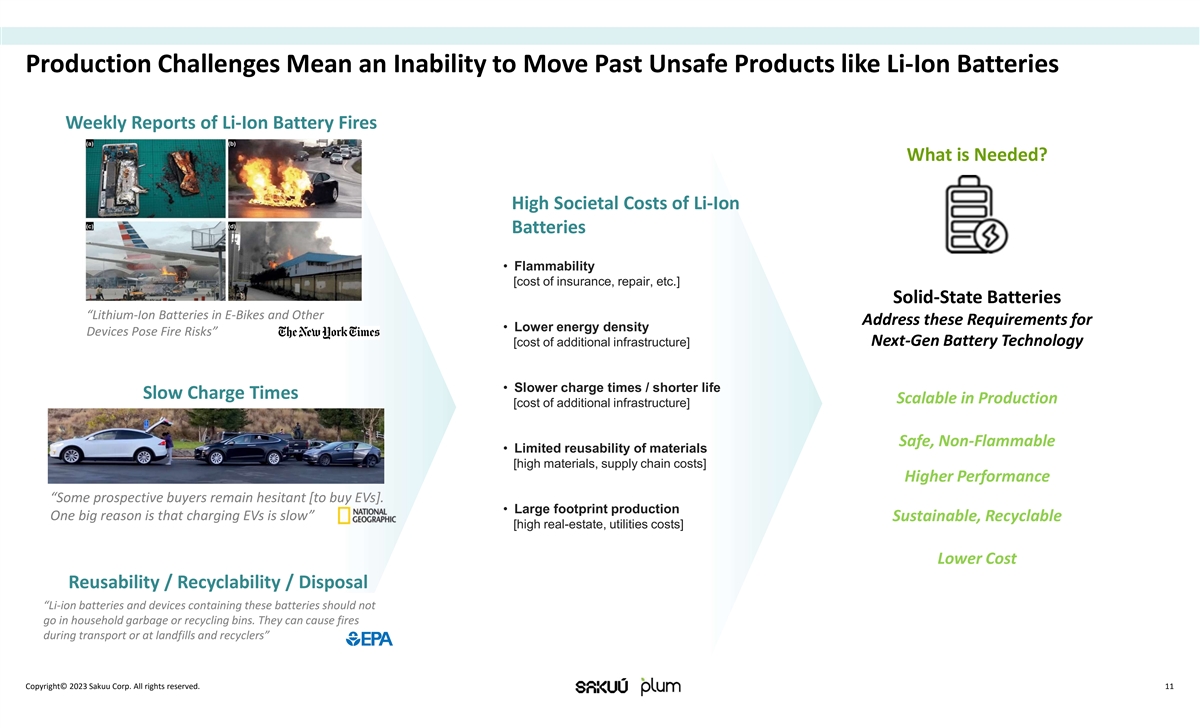 Production Challenges Mean an Inability to Move Past Unsafe Products like Li-Ion Batteries

Weekly Reports of Li-Ion Battery Fires

(a) (b) (c) (d)

"Lithium-Ion Batteries in E-Bikes and Other Devices Pose Fire Risks" The New York Times

Slow Charge Times

"Some prospective buyers remain hesitant [to buy EVs]. One big reason is that charging EVs is slow" NATIONAL GEOGRAPHIC

Reusability / Recyclability / Disposal

"Li-ion batteries and devices containing these batteries should not go in household garbage or recycling bins. They can cause fires during transport or at landfills and recyclers" EPA

High Societal Costs of Li-Ion Batteries

• Flammability
[cost of insurance, repair, etc.]

• Lower energy density
[cost of additional infrastructure]

• Slower charge times / shorter life
[cost of additional infrastructure]

• Limited reusability of materials
[high materials, supply chain costs]

• Large footprint production
[high real-estate, utilities costs]

What is Needed?

Solid-State Batteries
Address these Requirements for Next-Gen Battery Technology

Scalable in Production

Safe, Non-Flammable

Higher Performance

Sustainable, Recyclable

Lower Cost

Copyright© 2023 Sakuu Corp. All rights reserved.

SAKUÚ plum

11